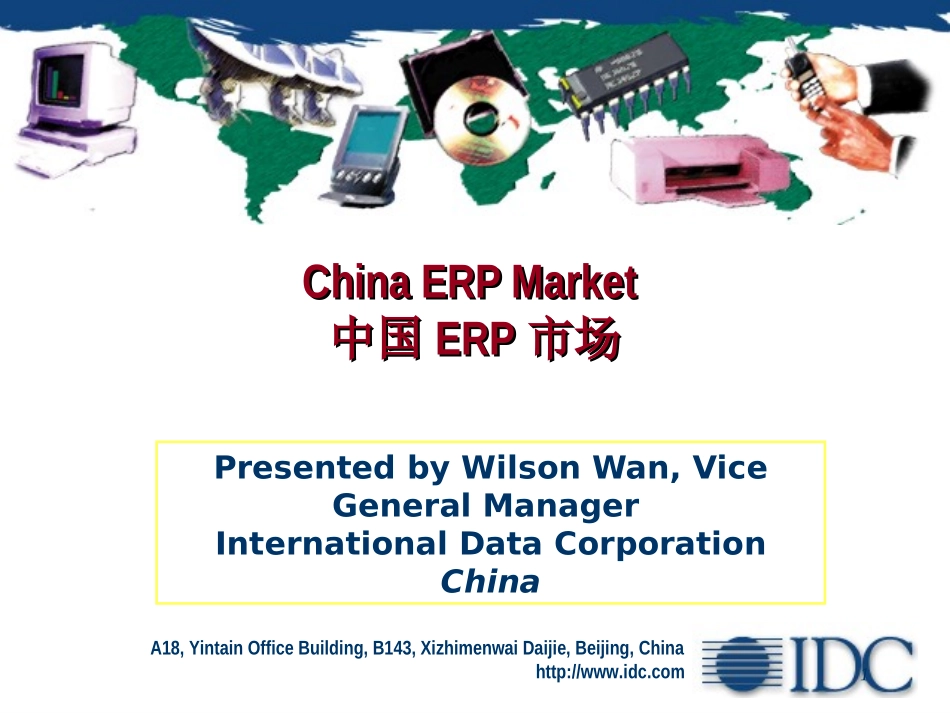 China ERP Market
中国 ERP 市场

Presented by Wilson Wan, Vice General Manager
International Data Corporation
China

A18, Yintain Office Building, B143, Xizhimenwai Daijie, Beijing, China
http://www.idc.com

IDC